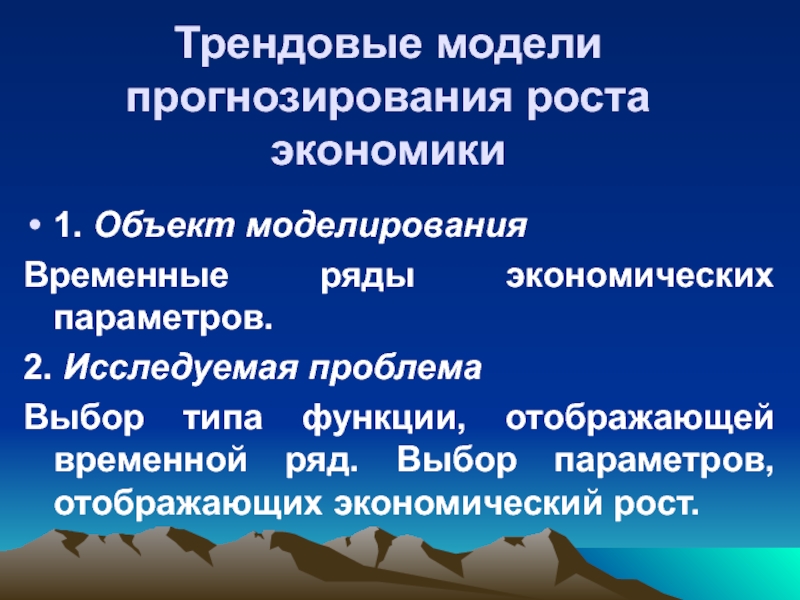 Трендовые модели прогнозирования роста экономики

• 1. Объект моделирования

Временные ряды экономических параметров.

2. Исследуемая проблема

Выбор типа функции, отображающей временной ряд. Выбор параметров, отображающих экономический рост.